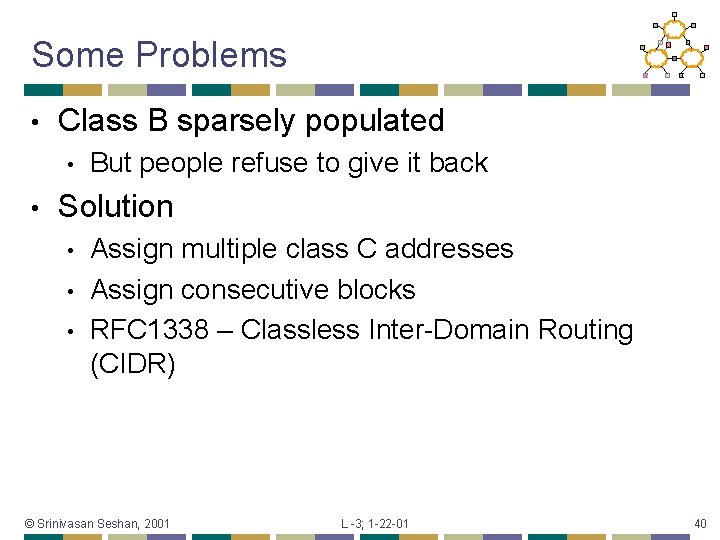 Some Problems

• Class B sparsely populated
  • But people refuse to give it back
• Solution
  • Assign multiple class C addresses
  • Assign consecutive blocks
  • RFC1338 – Classless Inter-Domain Routing (CIDR)

© Srinivasan Seshan, 2001 L -3; 1-22-01 40